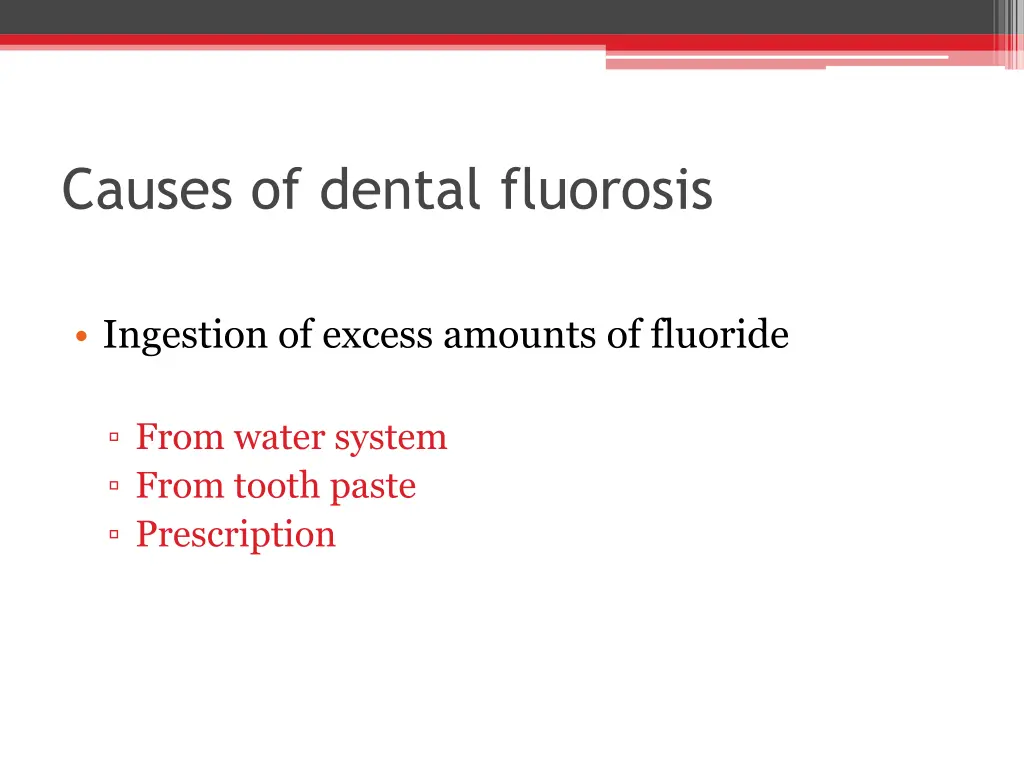 Causes of dental fluorosis

• Ingestion of excess amounts of fluoride

▫ From water system
▫ From tooth paste
▫ Prescription